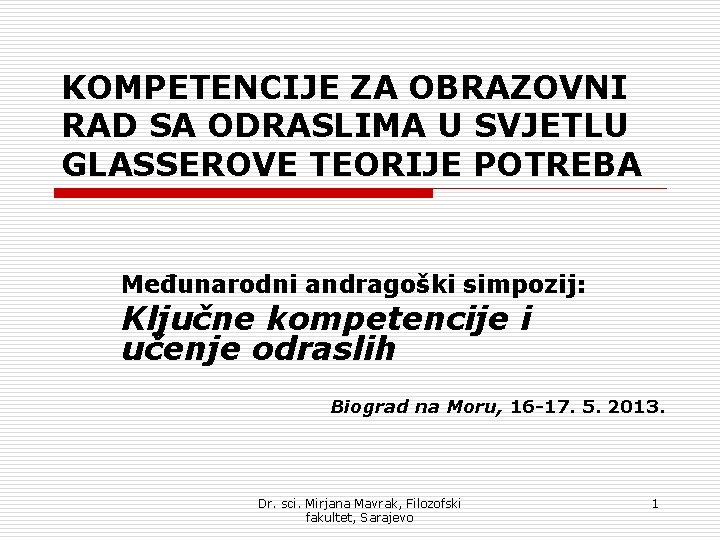 KOMPETENCIJE ZA OBRAZOVNI RAD SA ODRASLIMA U SVJETLU GLASSEROVE TEORIJE POTREBA

Međunarodni andragoški simpozij:
Ključne kompetencije i učenje odraslih

Biograd na Moru, 16-17. 5. 2013.

Dr. sci. Mirjana Mavrak, Filozofski fakultet, Sarajevo

1